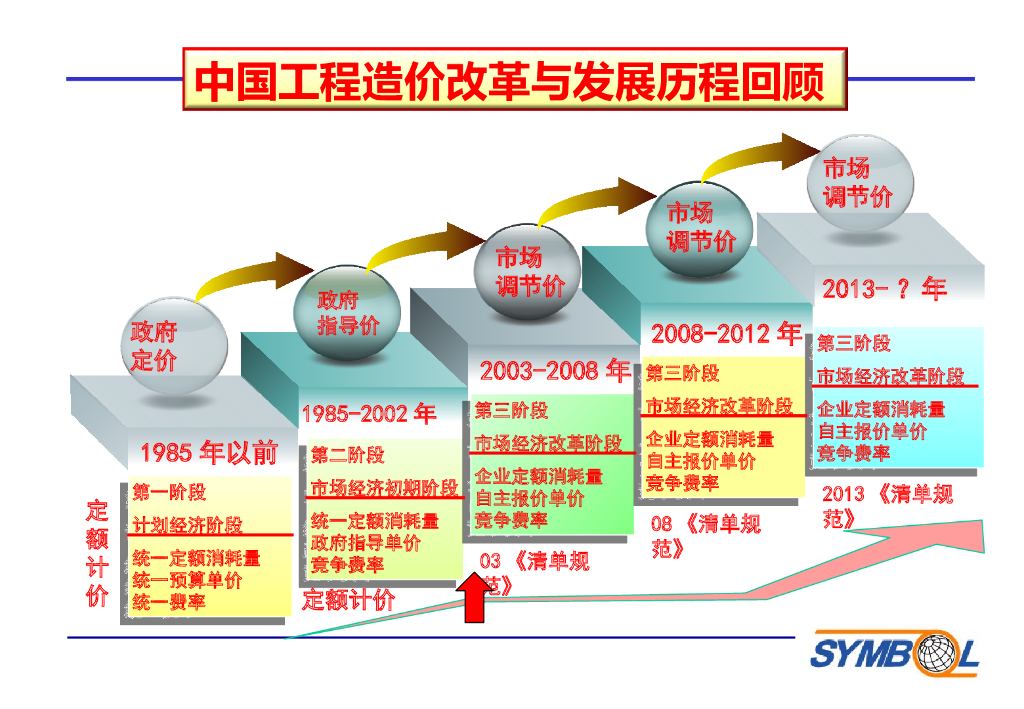 中国工程造价改革与发展历程回顾

政府定价

1985 年以前

定额计价

第一阶段

计划经济阶段

统一定额消耗量
统一预算单价
统一费率

政府指导价

1985-2002 年

第二阶段

市场经济初期阶段

统一定额消耗量
政府指导单价
竞争费率

定额计价

市场调节价

2003-2008 年

第三阶段

市场经济改革阶段

企业定额消耗量
自主报价单价
竞争费率

03 《清单规范》

市场调节价

2008-2012 年

第三阶段

市场经济改革阶段

企业定额消耗量
自主报价单价
竞争费率

08 《清单规范》

市场调节价

2013- ? 年

第三阶段

市场经济改革阶段

企业定额消耗量
自主报价单价
竞争费率

2013 《清单规范》

SYMBOL